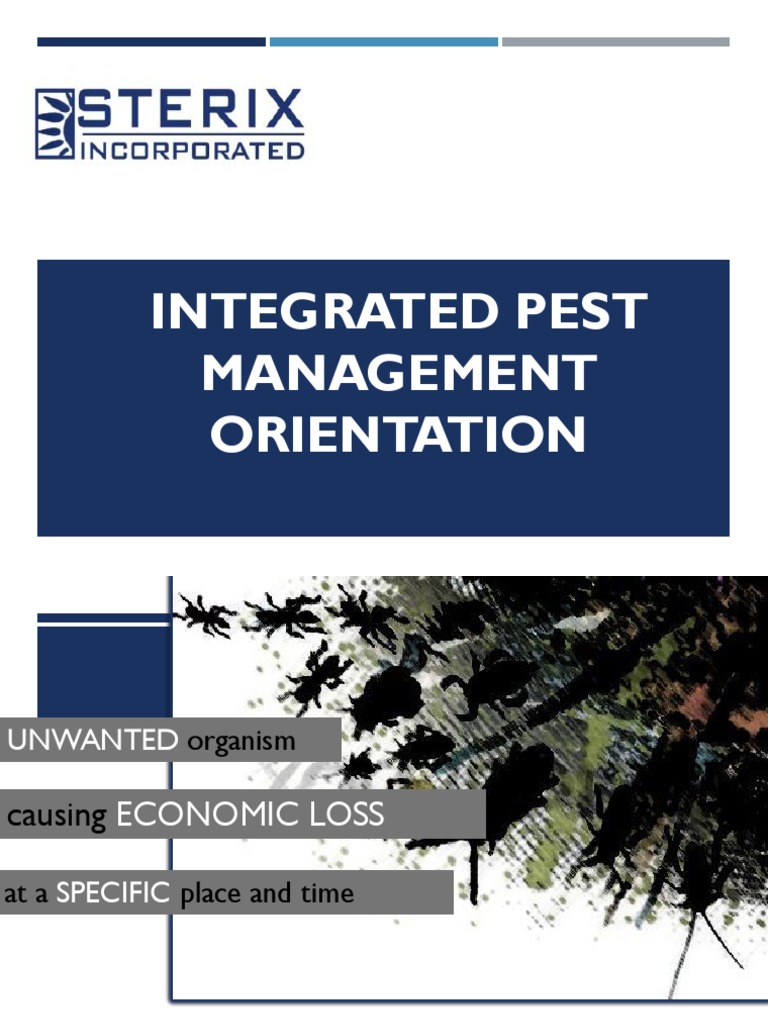 STERIX INCORPORATED

INTEGRATED PEST MANAGEMENT ORIENTATION

UNWANTED organism

causing ECONOMIC LOSS

at a SPECIFIC place and time